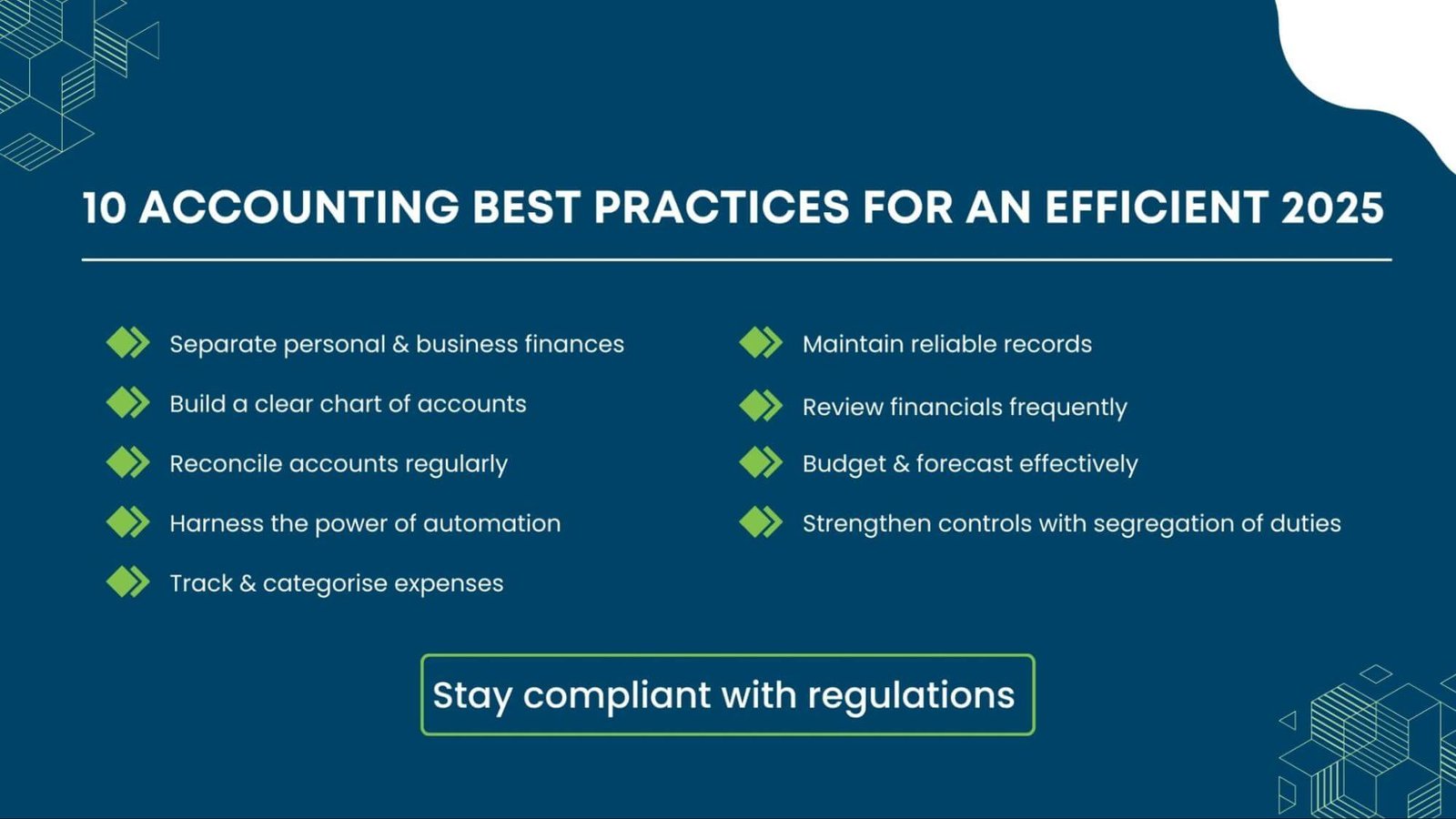 10 ACCOUNTING BEST PRACTICES FOR AN EFFICIENT 2025

Separate personal & business finances

Build a clear chart of accounts

Reconcile accounts regularly

Harness the power of automation

Track & categorise expenses

Maintain reliable records

Review financials frequently

Budget & forecast effectively

Strengthen controls with segregation of duties

Stay compliant with regulations